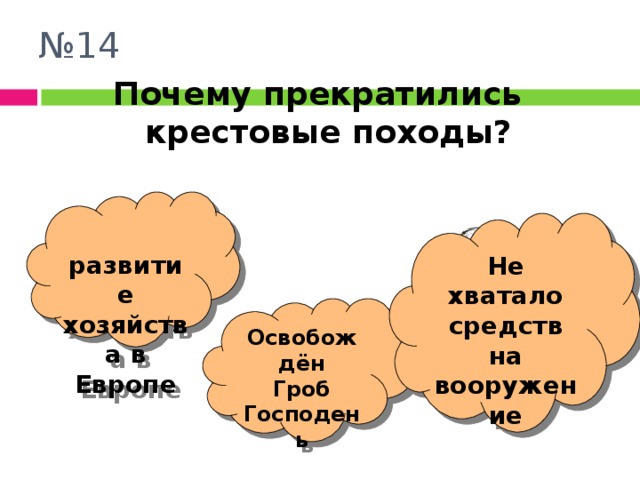 №14

Почему прекратились крестовые походы?

развитие хозяйства в Европе

Освобождён Гроб Господень

Не хватало средств на вооружение